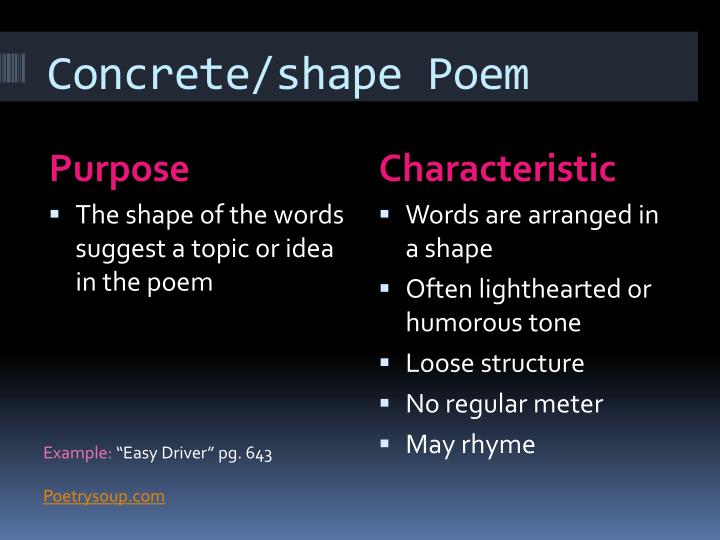 Concrete/shape Poem

Purpose

▪ The shape of the words suggest a topic or idea in the poem

Example: “Easy Driver” pg. 643

Poetrysoup.com

Characteristic

▪ Words are arranged in a shape
▪ Often lighthearted or humorous tone
▪ Loose structure
▪ No regular meter
▪ May rhyme